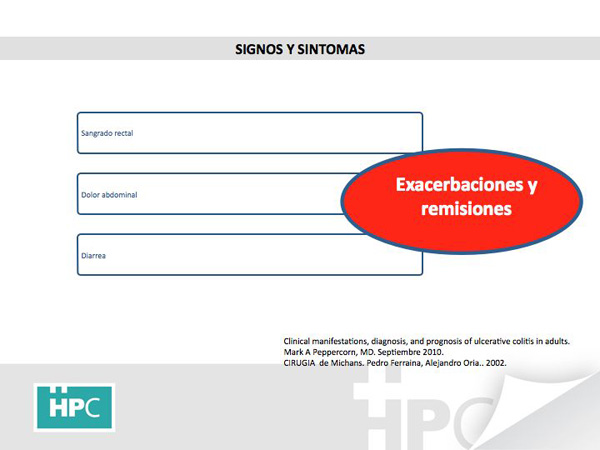 SIGNOS Y SINTOMAS

Sangrado rectal

Dolor abdominal

Diarrea

Exacerbaciones y remisiones

Clinical manifestations, diagnosis, and prognosis of ulcerative colitis in adults. Mark A Peppercorn, MD. Septiembre 2010.
CIRUGIA de Michans. Pedro Ferraina, Alejandro Oria.. 2002.

HPC

HPC